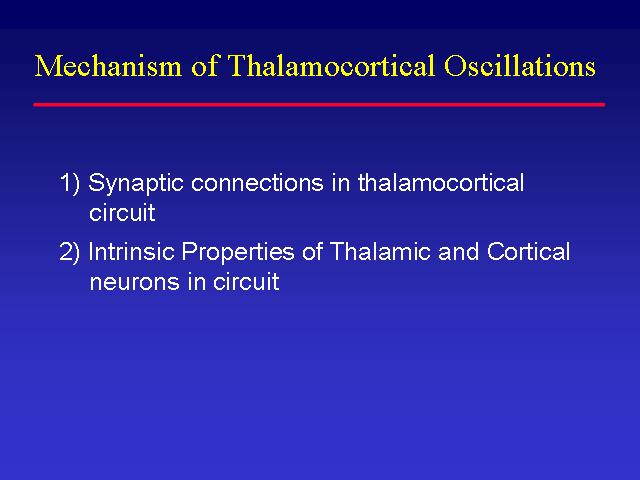 Mechanism of Thalamocortical Oscillations

1) Synaptic connections in thalamocortical circuit

2) Intrinsic Properties of Thalamic and Cortical neurons in circuit